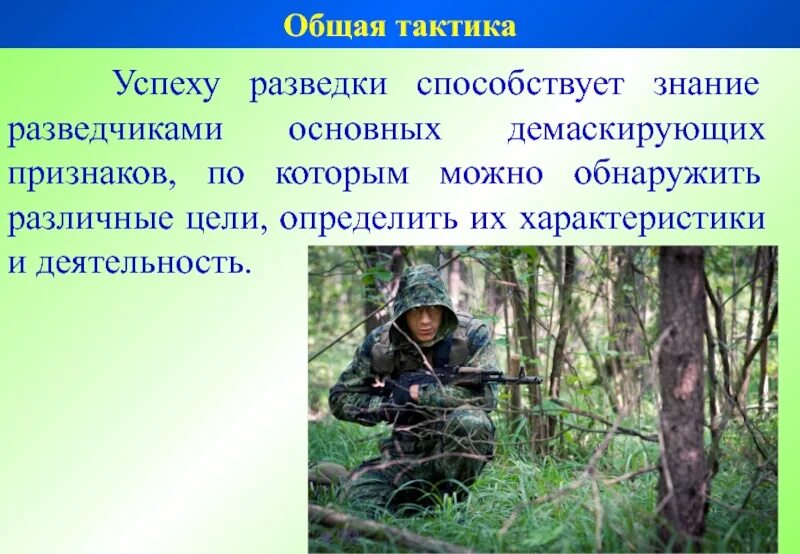 Общая тактика

Успеху разведки способствует знание разведчиками основных демаскирующих признаков, по которым можно обнаружить различные цели, определить их характеристики и деятельность.